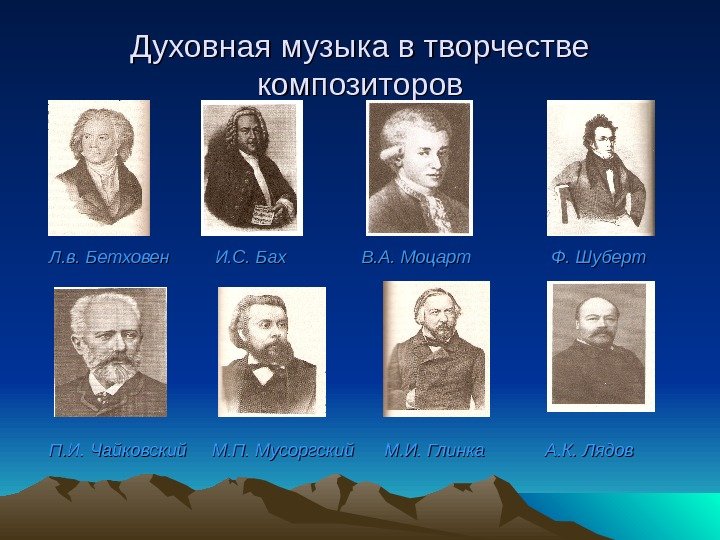 Духовная музыка в творчестве композиторов

Л.в. Бетховен И.С. Бах В.А. Моцарт Ф. Шуберт

П.И. Чайковский М.П. Мусоргский М.И. Глинка А.К. Лядов